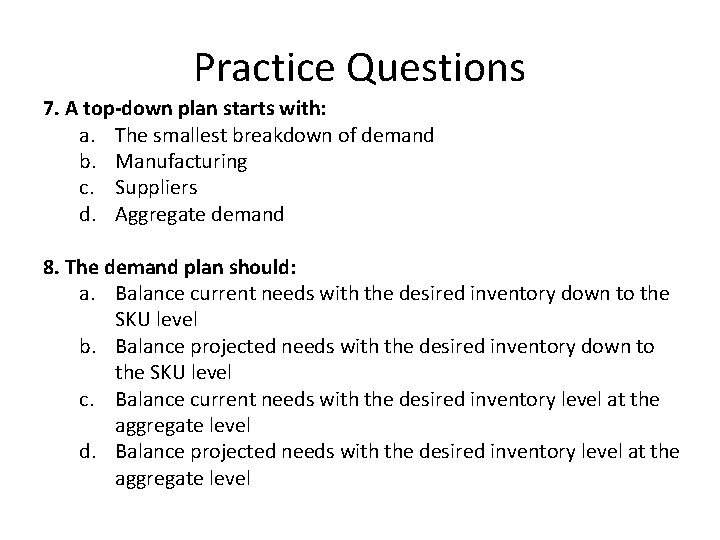 Practice Questions

7. A top-down plan starts with:
a. The smallest breakdown of demand
b. Manufacturing
c. Suppliers
d. Aggregate demand

8. The demand plan should:
a. Balance current needs with the desired inventory down to the SKU level
b. Balance projected needs with the desired inventory down to the SKU level
c. Balance current needs with the desired inventory level at the aggregate level
d. Balance projected needs with the desired inventory level at the aggregate level